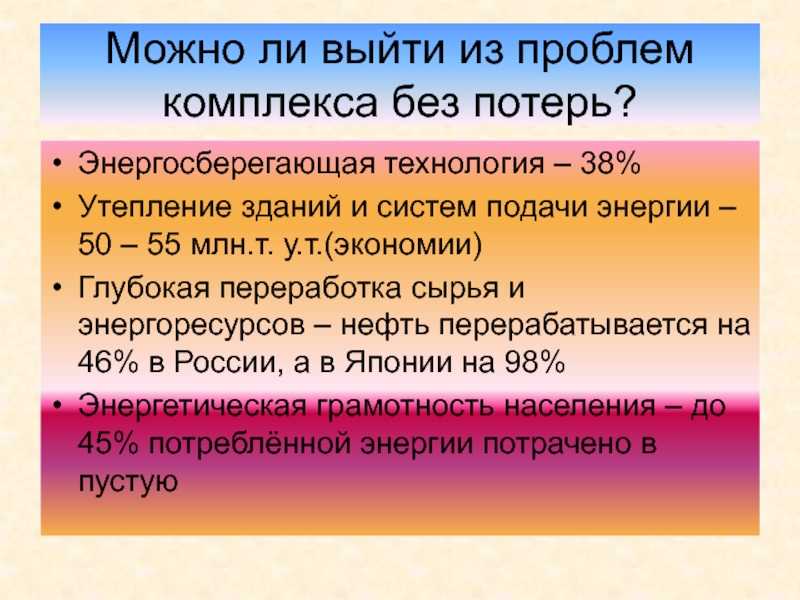 Можно ли выйти из проблем комплекса без потерь?

• Энергосберегающая технология – 38%
• Утепление зданий и систем подачи энергии – 50 – 55 млн.т. у.т.(экономии)
• Глубокая переработка сырья и энергоресурсов – нефть перерабатывается на 46% в России, а в Японии на 98%
• Энергетическая грамотность населения – до 45% потреблённой энергии потрачено в пустую